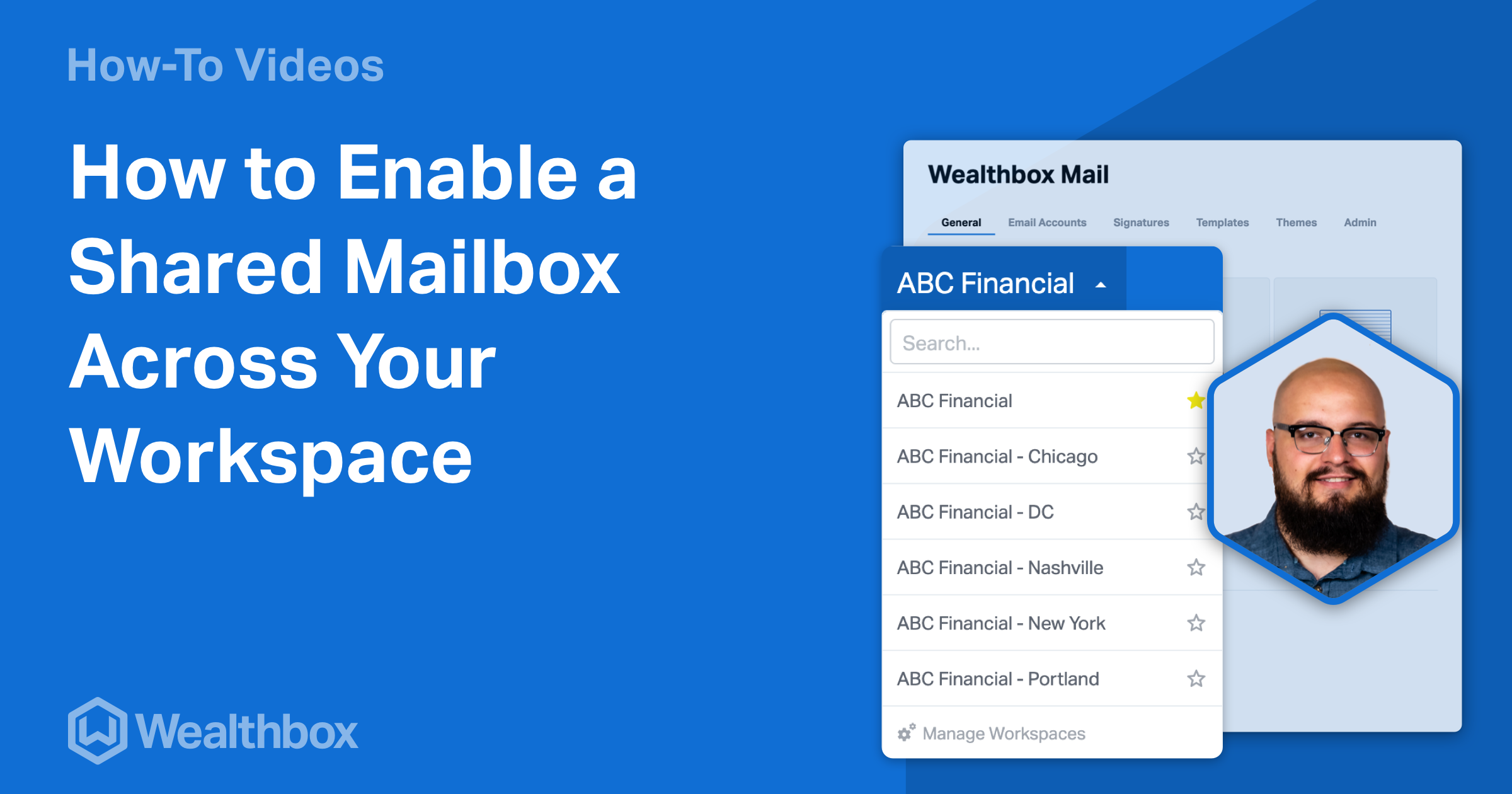 How-To Videos

How to Enable a Shared Mailbox Across Your Workspace

Wealthbox

Wealthbox Mail

General Email Accounts Signatures Templates Themes Admin

ABC Financial

Search...

ABC Financial

ABC Financial - Chicago

ABC Financial - DC

ABC Financial - Nashville

ABC Financial - New York

ABC Financial - Portland

Manage Workspaces